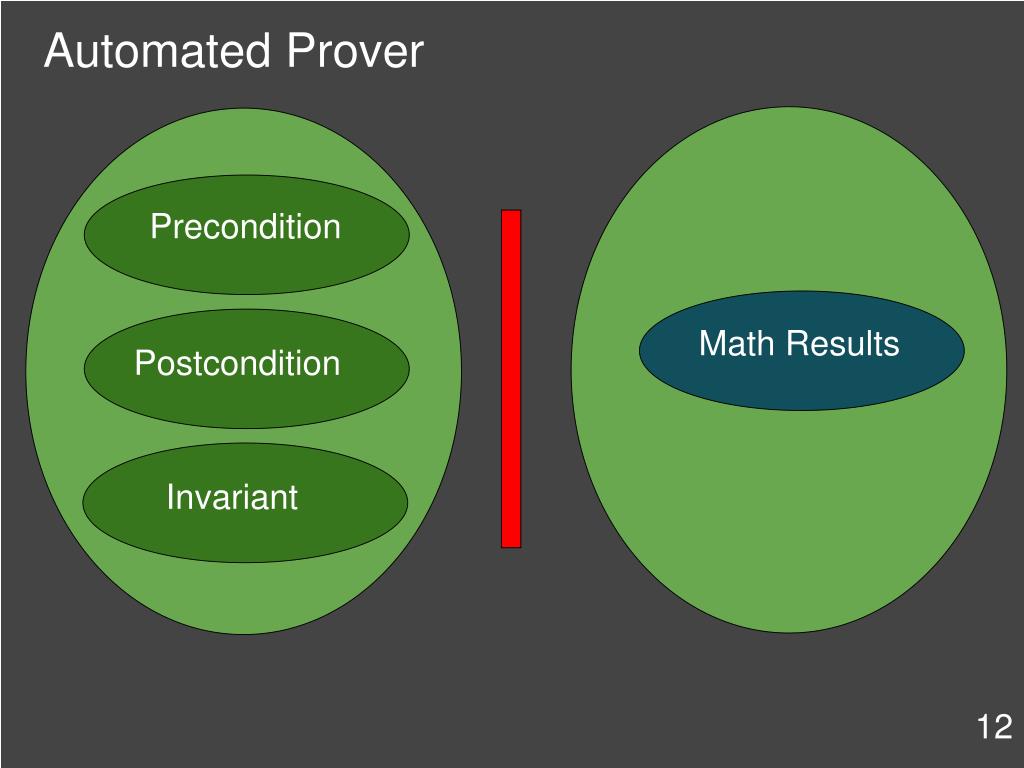 Automated Prover

Precondition

Postcondition

Invariant

Math Results

12